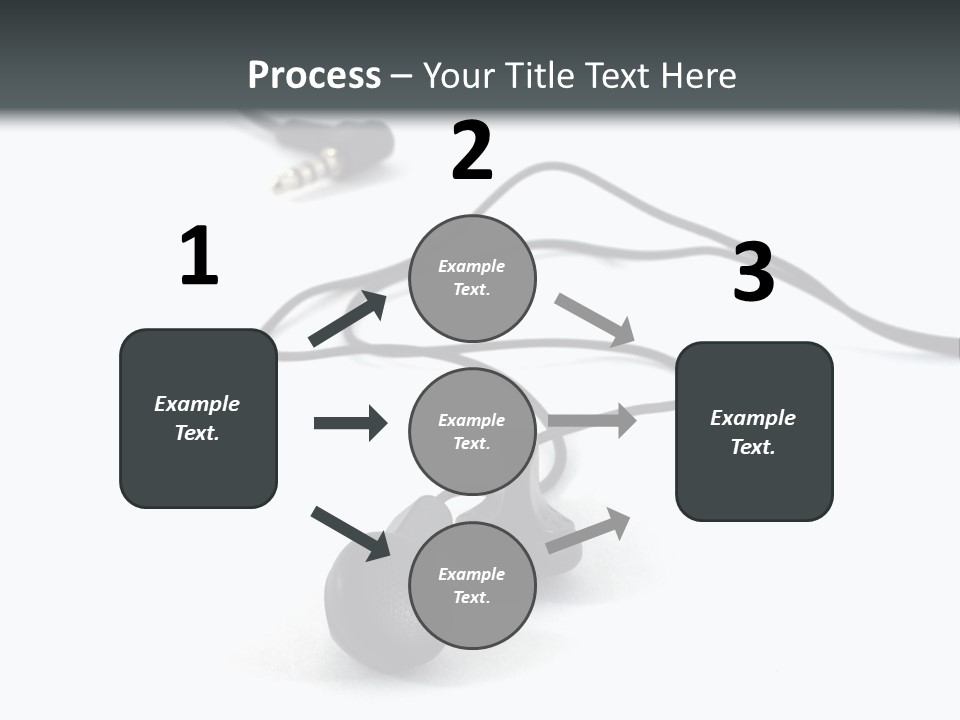 Process – Your Title Text Here

1

Example Text.

2

Example Text.

Example Text.

Example Text.

3

Example Text.